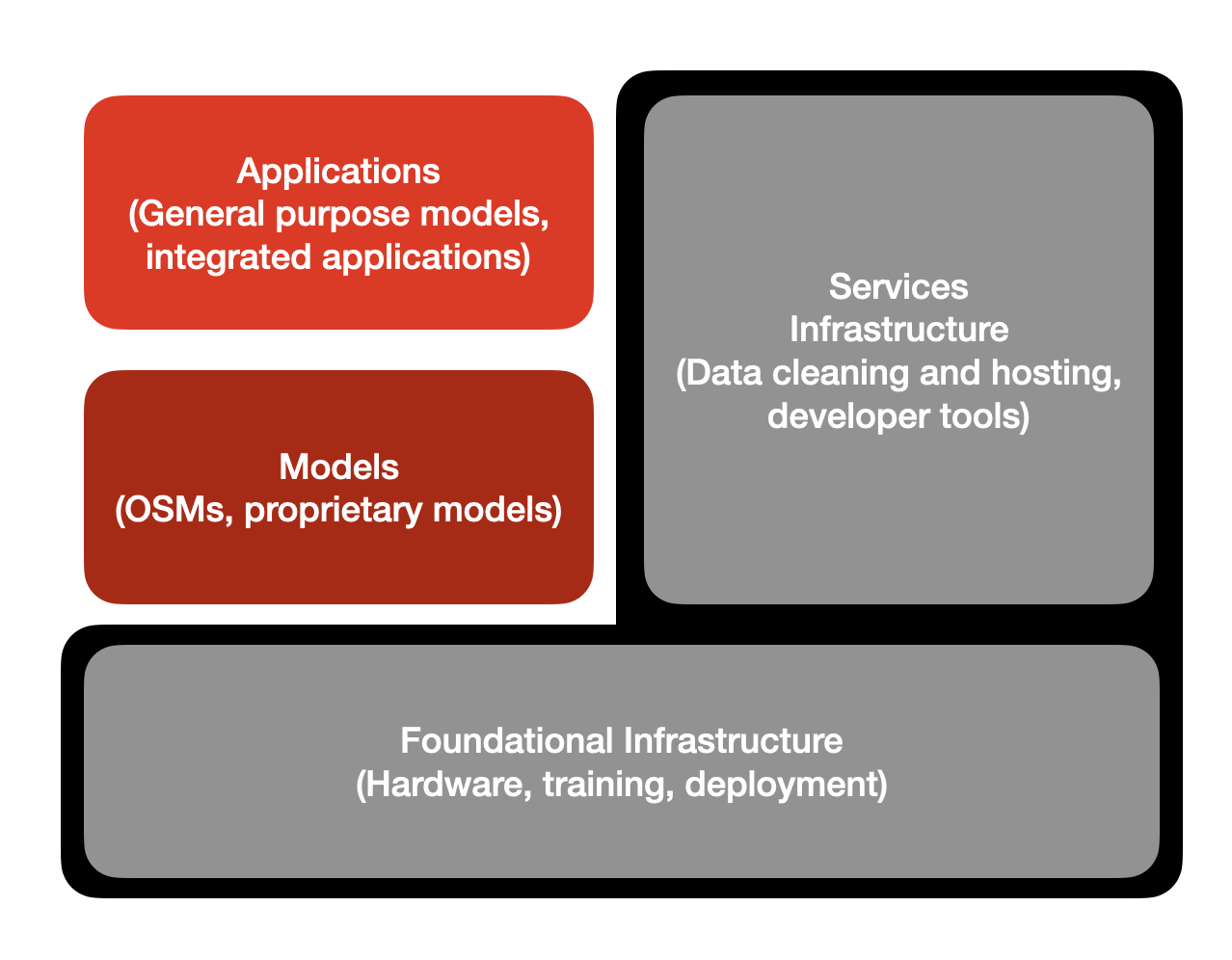 Applications
(General purpose models, integrated applications)

Models
(OSMs, proprietary models)

Services
Infrastructure
(Data cleaning and hosting, developer tools)

Foundational Infrastructure
(Hardware, training, deployment)